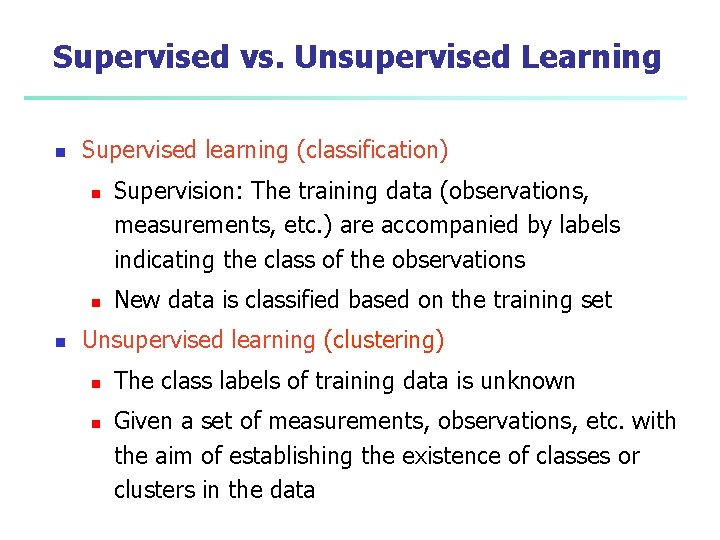 Supervised vs. Unsupervised Learning

- Supervised learning (classification)
  - Supervision: The training data (observations, measurements, etc.) are accompanied by labels indicating the class of the observations
  - New data is classified based on the training set
- Unsupervised learning (clustering)
  - The class labels of training data is unknown
  - Given a set of measurements, observations, etc. with the aim of establishing the existence of classes or clusters in the data